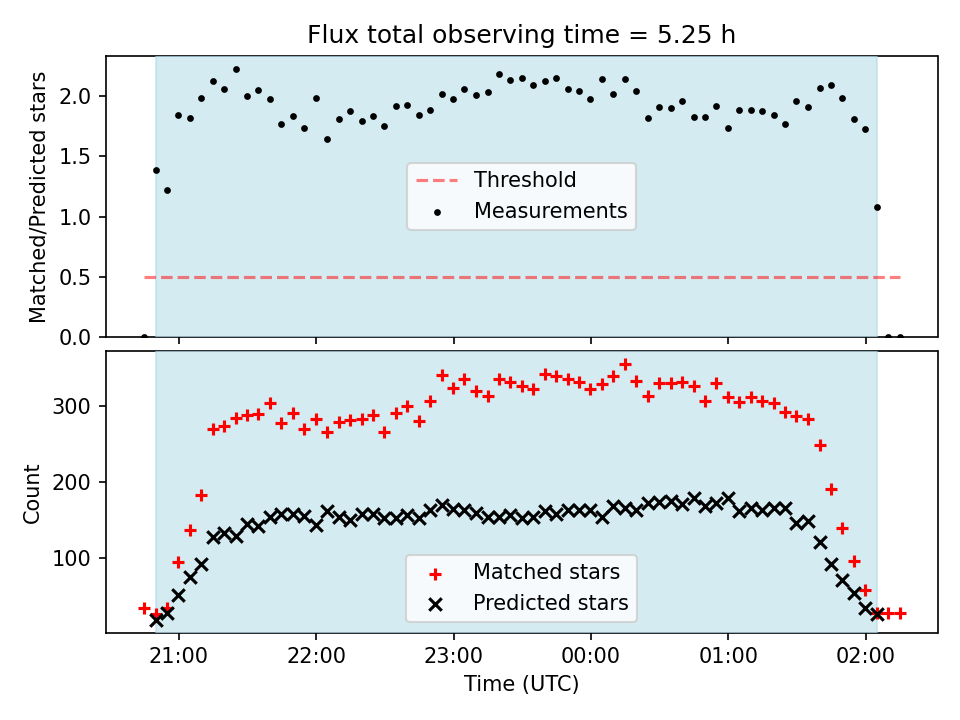 Flux total observing time = 5.25 h

Matched/Predicted stars

2.0
1.5
1.0
0.5
0.0

Threshold
Measurements

Count

300
200
100

Matched stars
Predicted stars

21:00
22:00
23:00
00:00
01:00
02:00

Time (UTC)